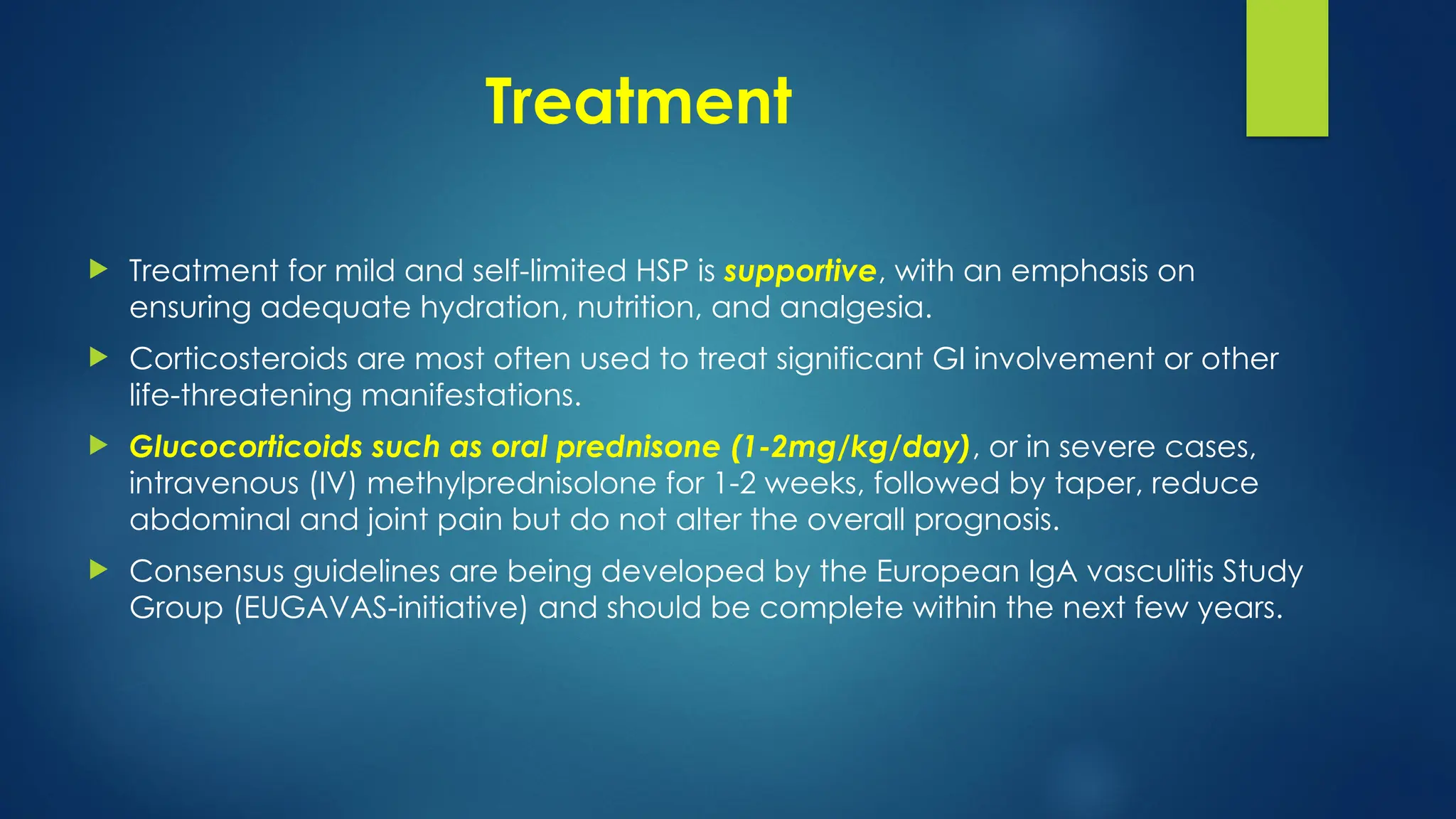 Treatment

Treatment for mild and self-limited HSP is supportive, with an emphasis on ensuring adequate hydration, nutrition, and analgesia.

Corticosteroids are most often used to treat significant GI involvement or other life-threatening manifestations.

Glucocorticoids such as oral prednisone (1-2mg/kg/day), or in severe cases, intravenous (IV) methylprednisolone for 1-2 weeks, followed by taper, reduce abdominal and joint pain but do not alter the overall prognosis.

Consensus guidelines are being developed by the European IgA vasculitis Study Group (EUGAVAS-initiative) and should be complete within the next few years.